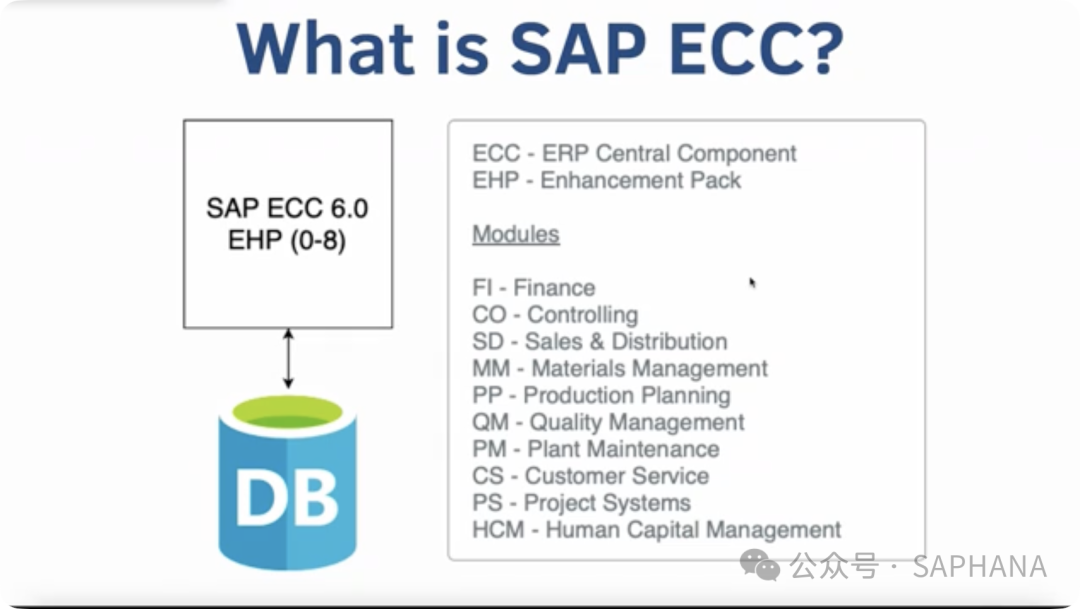 What is SAP ECC?

SAP ECC 6.0
EHP (0-8)

DB

ECC - ERP Central Component
EHP - Enhancement Pack

Modules

FI - Finance
CO - Controlling
SD - Sales & Distribution
MM - Materials Management
PP - Production Planning
QM - Quality Management
PM - Plant Maintenance
CS - Customer Service
PS - Project Systems
HCM - Human Capital Management

公众号 · SAPHANA